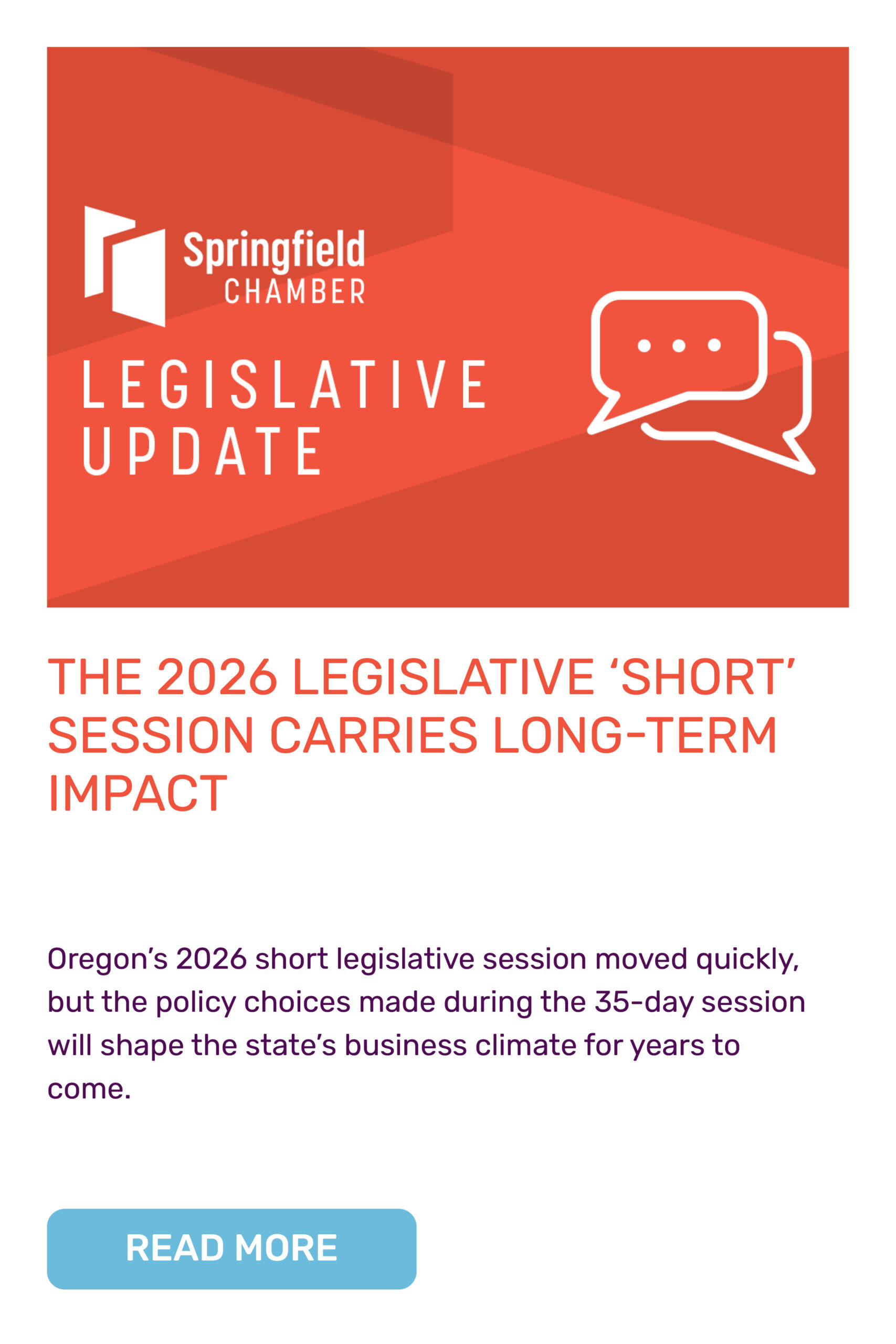 Springfield CHAMBER

LEGISLATIVE UPDATE

THE 2026 LEGISLATIVE ‘SHORT’ SESSION CARRIES LONG-TERM IMPACT

Oregon’s 2026 short legislative session moved quickly, but the policy choices made during the 35-day session will shape the state’s business climate for years to come.

READ MORE